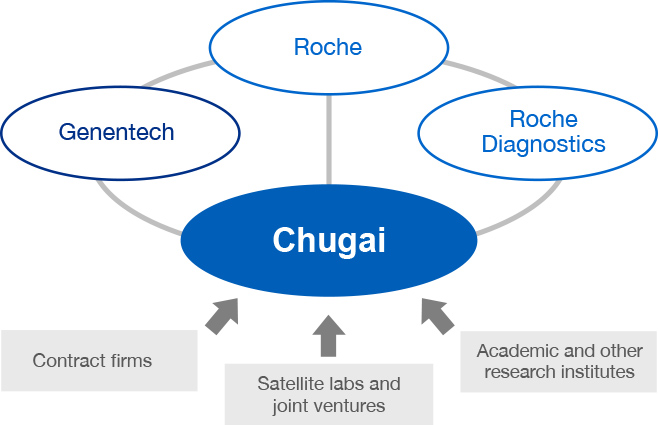 Roche

Genentech

Roche Diagnostics

Chugai

Contract firms

Satellite labs and joint ventures

Academic and other research institutes